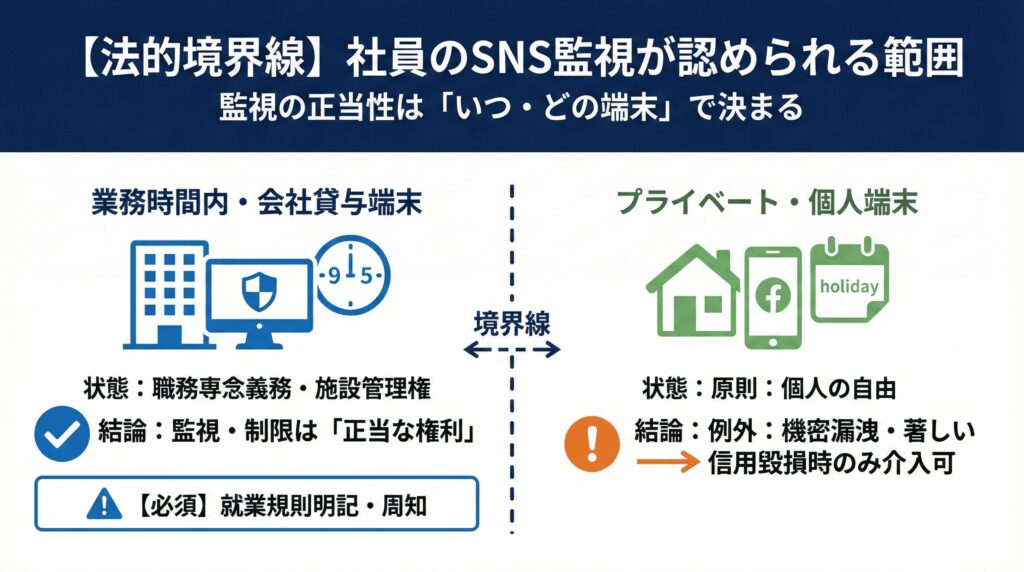 【法的境界線】社員のSNS監視が認められる範囲
監視の正当性は「いつ・どの端末」で決まる

業務時間内・会社貸与端末

9 5

状態：職務専念義務・施設管理権

結論：監視・制限は「正当な権利」

【必須】就業規則明記・周知

境界線

プライベート・個人端末

holiday

状態：原則：個人の自由

結論：例外：機密漏洩・著しい信用毀損時のみ介入可